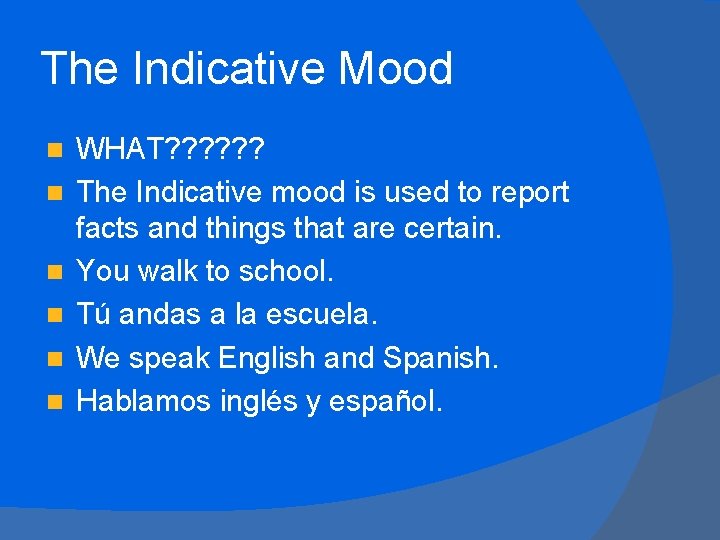 The Indicative Mood

WHAT??????

The Indicative mood is used to report facts and things that are certain.

You walk to school.

Tú andas a la escuela.

We speak English and Spanish.

Hablamos inglés y español.